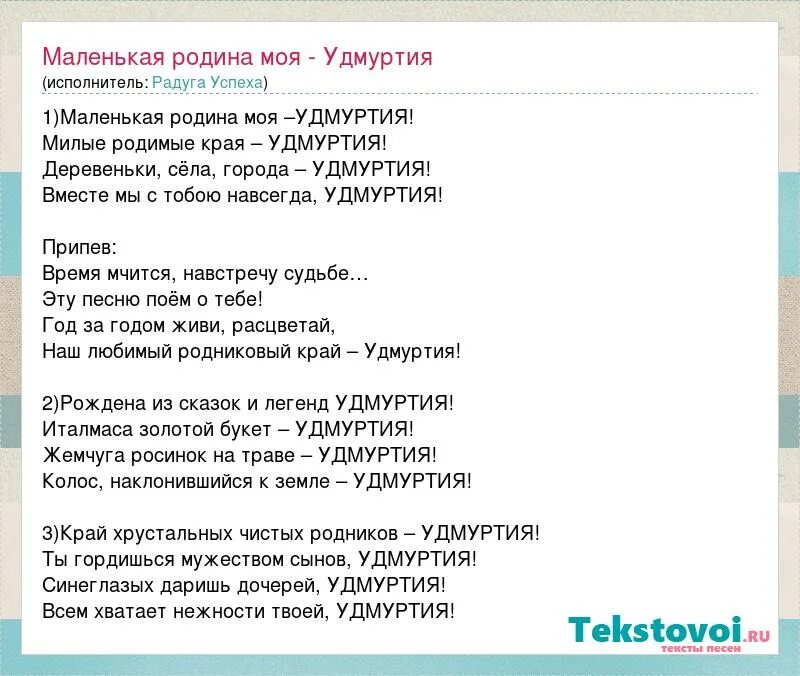 Маленькая родина моя - Удмуртия
(исполнитель: Радуга Успеха)

1)Маленькая родина моя –УДМУРТИЯ!
Милые родимые края – УДМУРТИЯ!
Деревеньки, сёла, города – УДМУРТИЯ!
Вместе мы с тобою навсегда, УДМУРТИЯ!

Припев:
Время мчится, навстречу судьбе…
Эту песню поём о тебе!
Год за годом живи, расцветай,
Наш любимый родниковый край – Удмуртия!

2)Рождена из сказок и легенд УДМУРТИЯ!
Италмаса золотой букет – УДМУРТИЯ!
Жемчуга росинок на траве – УДМУРТИЯ!
Колос, наклонившийся к земле – УДМУРТИЯ!

3)Край хрустальных чистых родников – УДМУРТИЯ!
Ты гордишься мужеством сынов, УДМУРТИЯ!
Синеглазых даришь дочерей, УДМУРТИЯ!
Всем хватает нежности твоей, УДМУРТИЯ!

Tekstovoi.RU
тексты песен